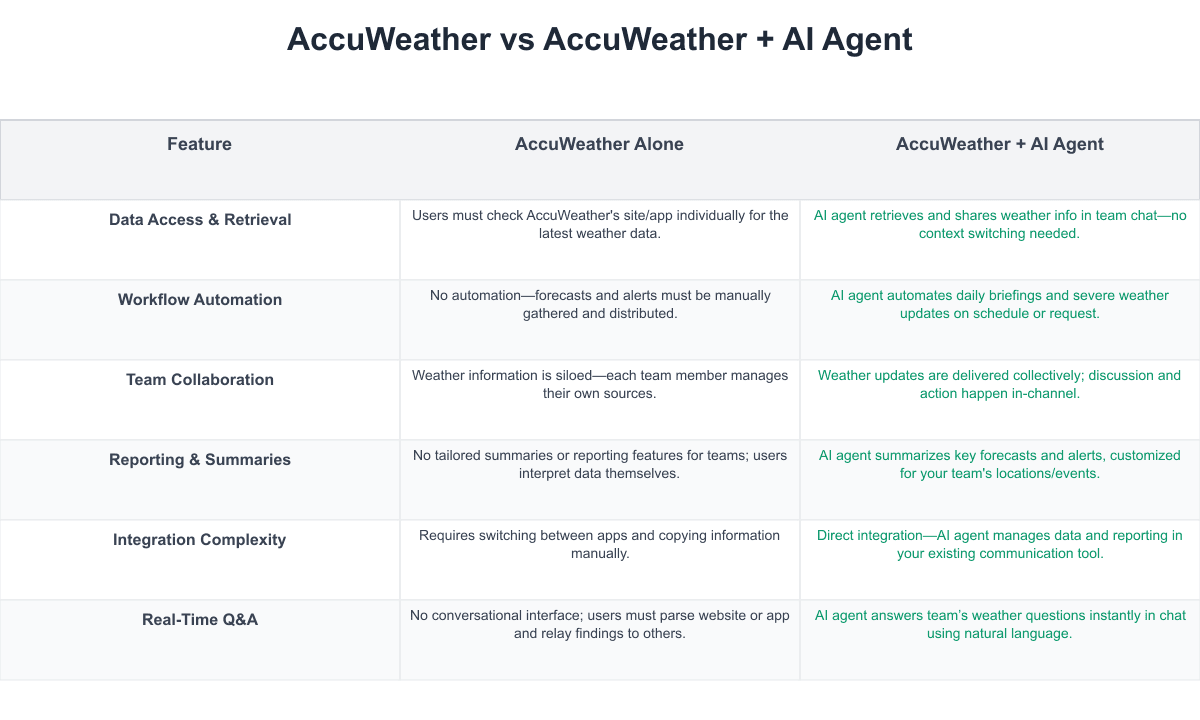 AccuWeather vs AccuWeather + AI Agent

| Feature | AccuWeather Alone | AccuWeather + AI Agent |
|---|---|---|
| Data Access & Retrieval | Users must check AccuWeather's site/app individually for the latest weather data. | AI agent retrieves and shares weather info in team chat—no context switching needed. |
| Workflow Automation | No automation—forecasts and alerts must be manually gathered and distributed. | AI agent automates daily briefings and severe weather updates on schedule or request. |
| Team Collaboration | Weather information is siloed—each team member manages their own sources. | Weather updates are delivered collectively; discussion and action happen in-channel. |
| Reporting & Summaries | No tailored summaries or reporting features for teams; users interpret data themselves. | AI agent summarizes key forecasts and alerts, customized for your team's locations/events. |
| Integration Complexity | Requires switching between apps and copying information manually. | Direct integration—AI agent manages data and reporting in your existing communication tool. |
| Real-Time Q&A | No conversational interface; users must parse website or app and relay findings to others. | AI agent answers team's weather questions instantly in chat using natural language. |